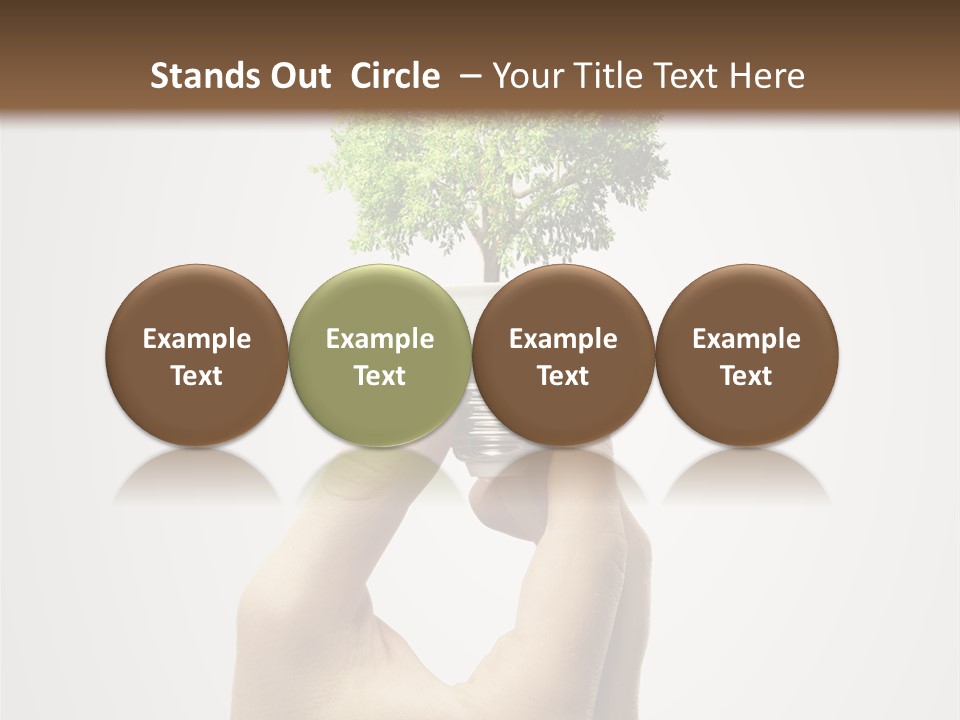 Stands Out Circle – Your Title Text Here

Example Text

Example Text

Example Text

Example Text